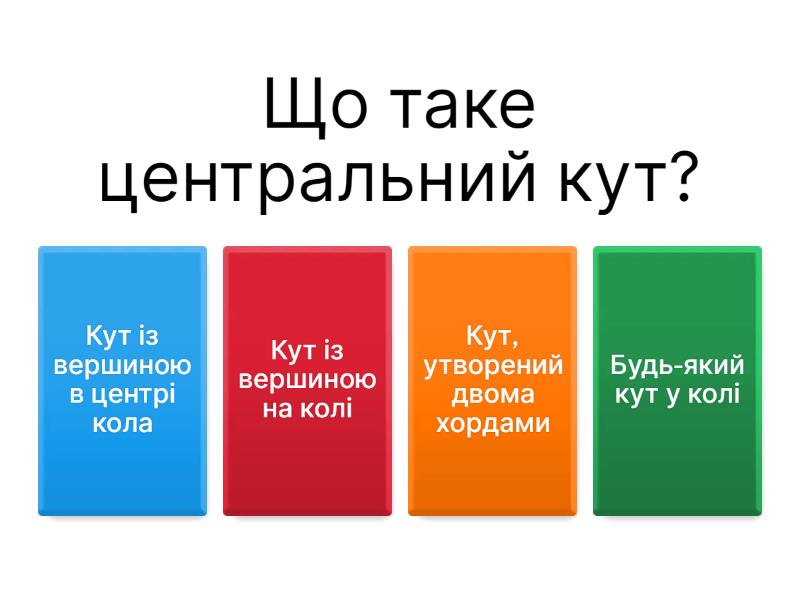 Що таке центральний кут?

Кут із вершиною в центрі кола

Кут із вершиною на колі

Кут, утворений двома хордами

Будь-який кут у колі